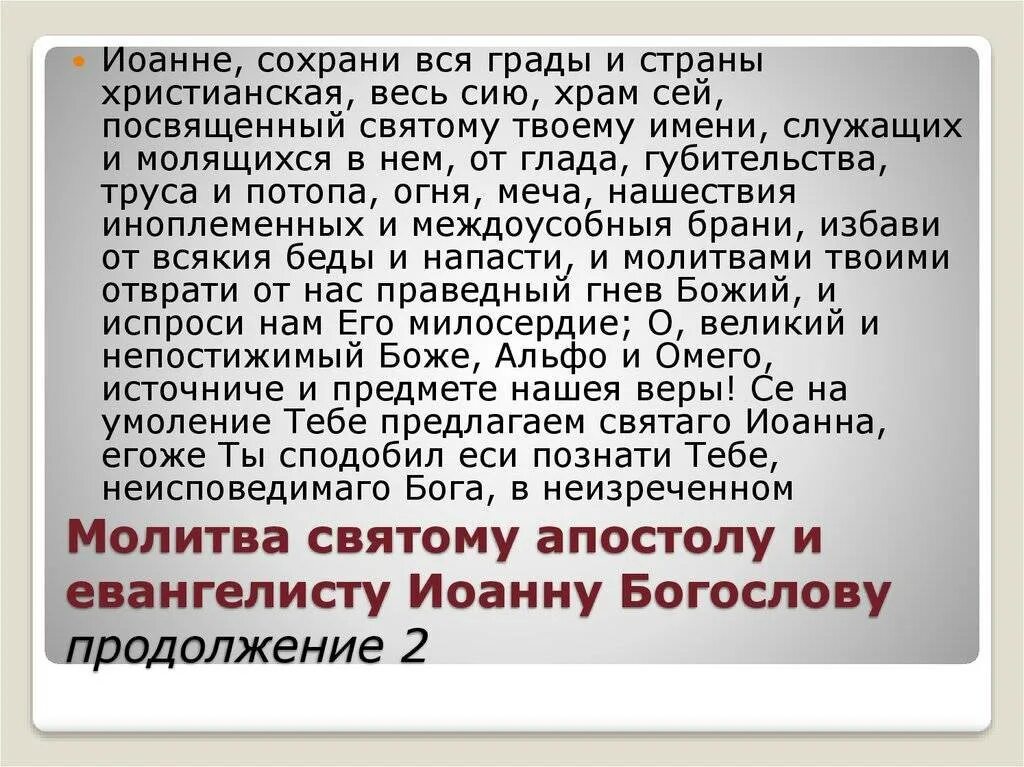 Иоанне, сохрани вся грады и страны христианская, весь сию, храм сей, посвященный святому твоему имени, служащих и молящихся в нем, от глада, губительства, труса и потопа, огня, меча, нашествия иноплеменных и междоусобныя брани, избави от всякия беды и напасти, и молитвами твоими отврати от нас праведный гнев Божий, и испроси нам Его милосердие; О, великий и непостижимый Боже, Альфо и Омего, источниче и предмете нашея веры! Се на умоление Тебе предлагаем святаго Иоанна, егоже Ты сподобил еси познати Тебе, неисповедимаго Бога, в неизреченном

Молитва святому апостолу и евангелисту Иоанну Богослову
продолжение 2